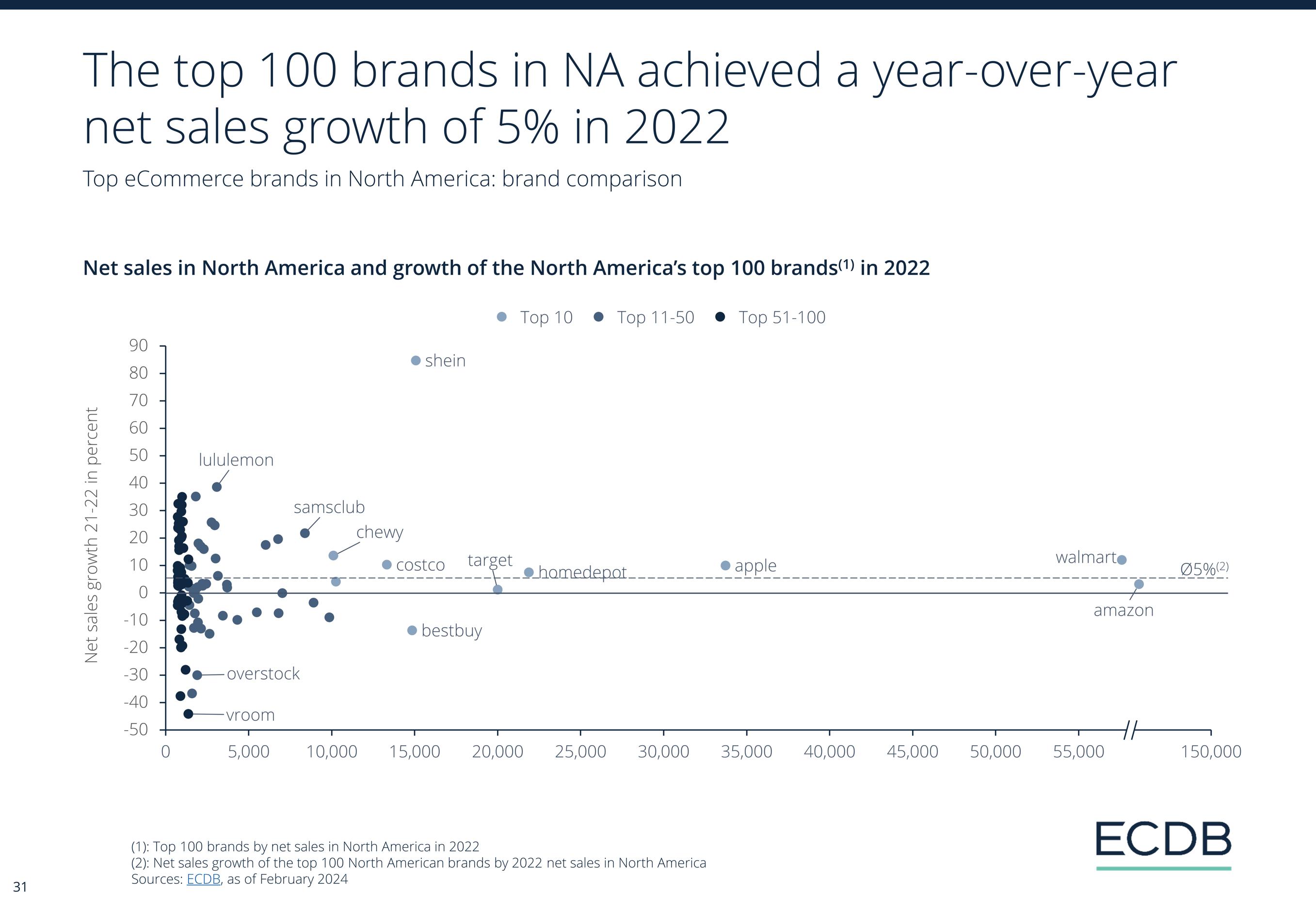 The top 100 brands in NA achieved a year-over-year net sales growth of 5% in 2022

Top eCommerce brands in North America: brand comparison

Net sales in North America and growth of the North America's top 100 brands$^{(1)}$ in 2022

Top 10 Top 11-50 Top 51-100

Net sales growth 21-22 in percent

90
80
70
60
50
40
30
20
10
0
-10
-20
-30
-40
-50

shein
lululemon
samsclub
chewy
costco
target
homedepot
apple
walmart
Ø5%$^{(2)}$
amazon
bestbuy
overstock
vroom

0 5,000 10,000 15,000 20,000 25,000 30,000 35,000 40,000 45,000 50,000 55,000 150,000

(1): Top 100 brands by net sales in North America in 2022
(2): Net sales growth of the top 100 North American brands by 2022 net sales in North America
Sources: ECDB, as of February 2024

ECDB

31